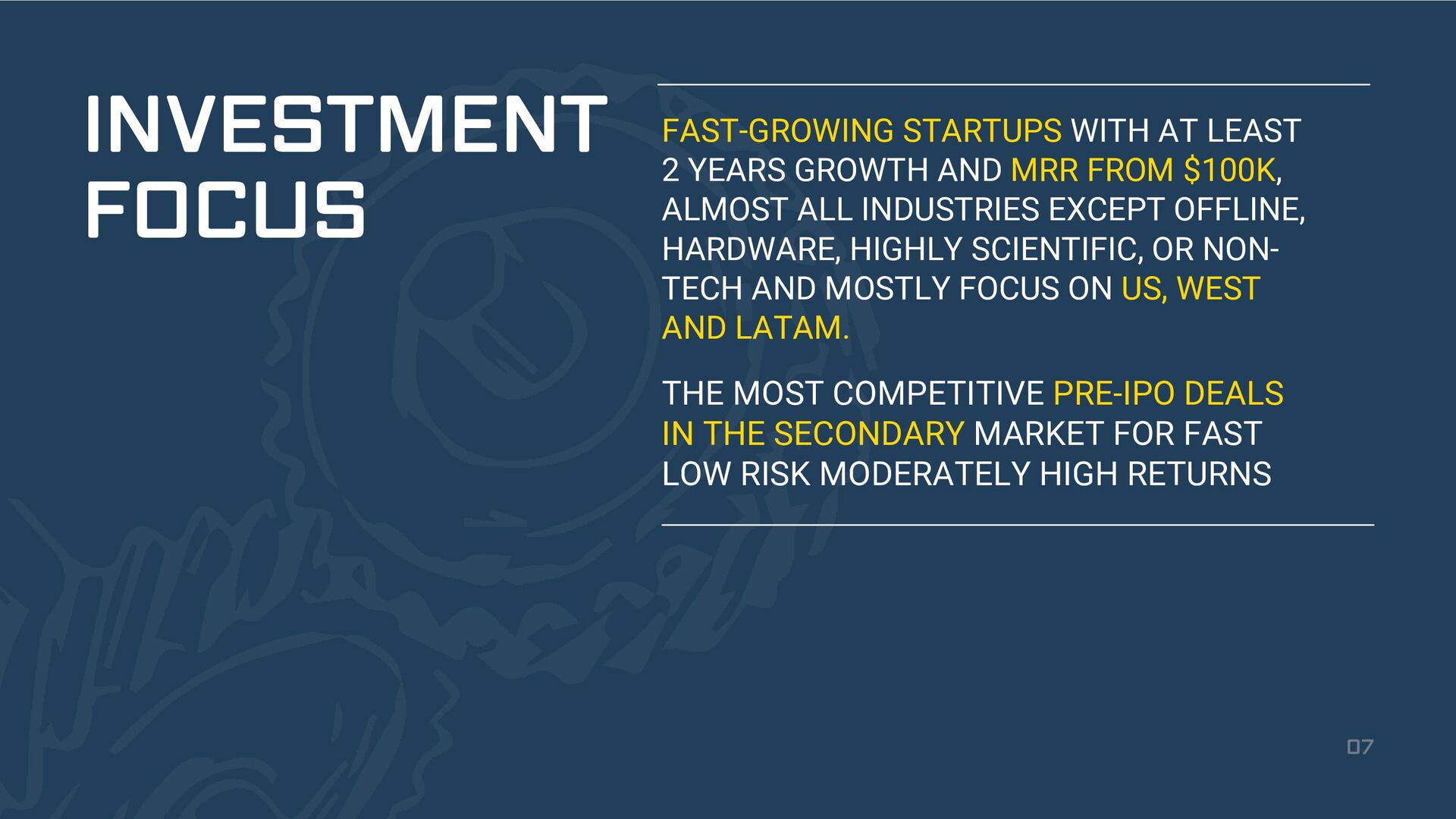 INVESTMENT FOCUS

FAST-GROWING STARTUPS WITH AT LEAST 2 YEARS GROWTH AND MRR FROM \$100K, ALMOST ALL INDUSTRIES EXCEPT OFFLINE, HARDWARE, HIGHLY SCIENTIFIC, OR NON-TECH AND MOSTLY FOCUS ON US, WEST AND LATAM.

THE MOST COMPETITIVE PRE-IPO DEALS IN THE SECONDARY MARKET FOR FAST LOW RISK MODERATELY HIGH RETURNS

07